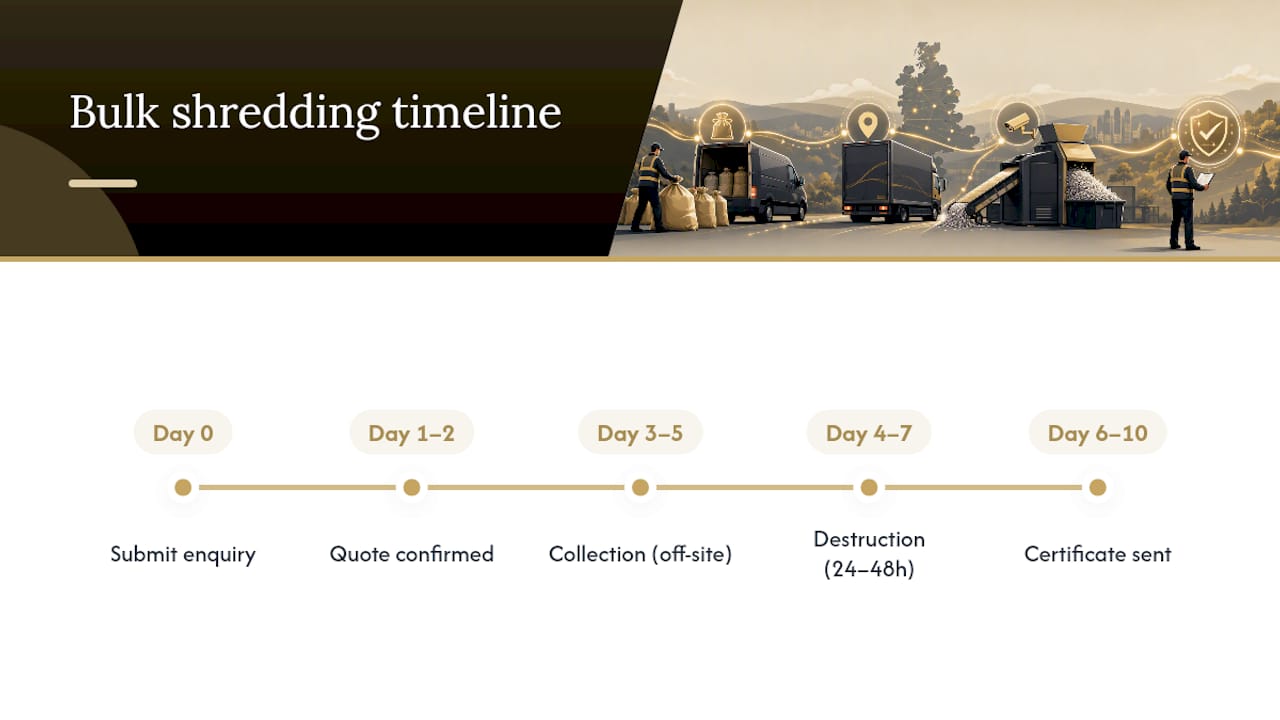 Bulk shredding timeline

Day 0
Submit enquiry

Day 1–2
Quote confirmed

Day 3–5
Collection (off-site)

Day 4–7
Destruction (24–48h)

Day 6–10
Certificate sent